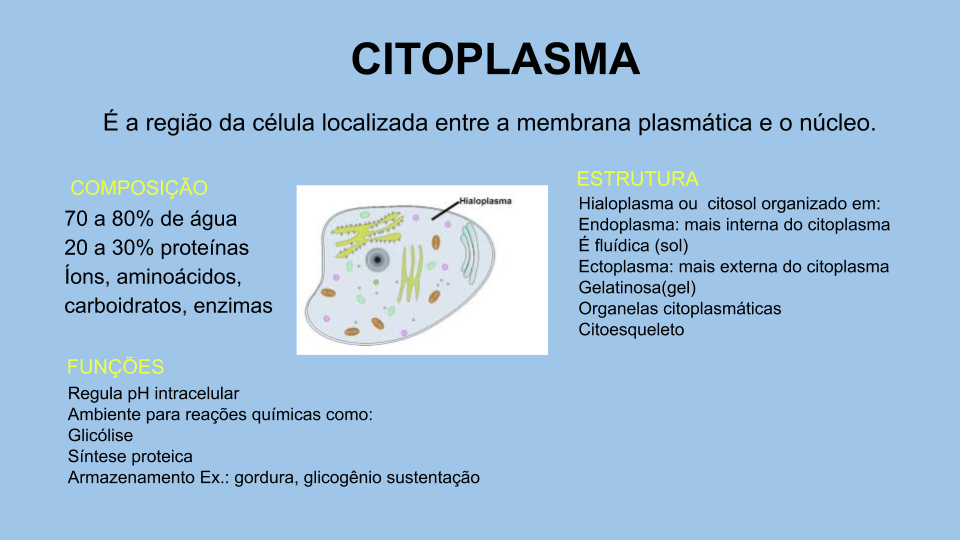 CITOPLASMA

É a região da célula localizada entre a membrana plasmática e o núcleo.

COMPOSIÇÃO

70 a 80% de água
20 a 30% proteínas
Íons, aminoácidos, carboidratos, enzimas

Hialoplasma

ESTRUTURA

Hialoplasma ou citosol organizado em:
Endoplasma: mais interna do citoplasma
É fluídica (sol)
Ectoplasma: mais externa do citoplasma
Gelatinosa(gel)
Organelas citoplasmáticas
Citoesqueleto

FUNÇÕES

Regula pH intracelular
Ambiente para reações químicas como:
Glicólise
Síntese proteica
Armazenamento Ex.: gordura, glicogênio sustentação